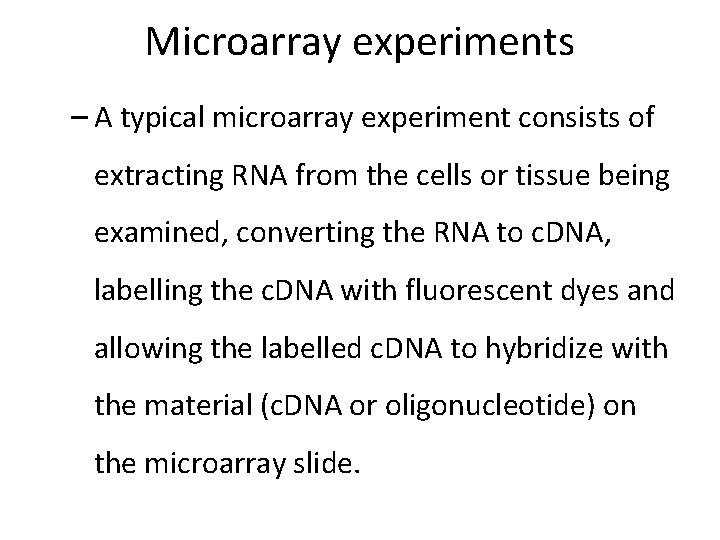 Microarray experiments

– A typical microarray experiment consists of extracting RNA from the cells or tissue being examined, converting the RNA to cDNA, labelling the cDNA with fluorescent dyes and allowing the labelled cDNA to hybridize with the material (cDNA or oligonucleotide) on the microarray slide.